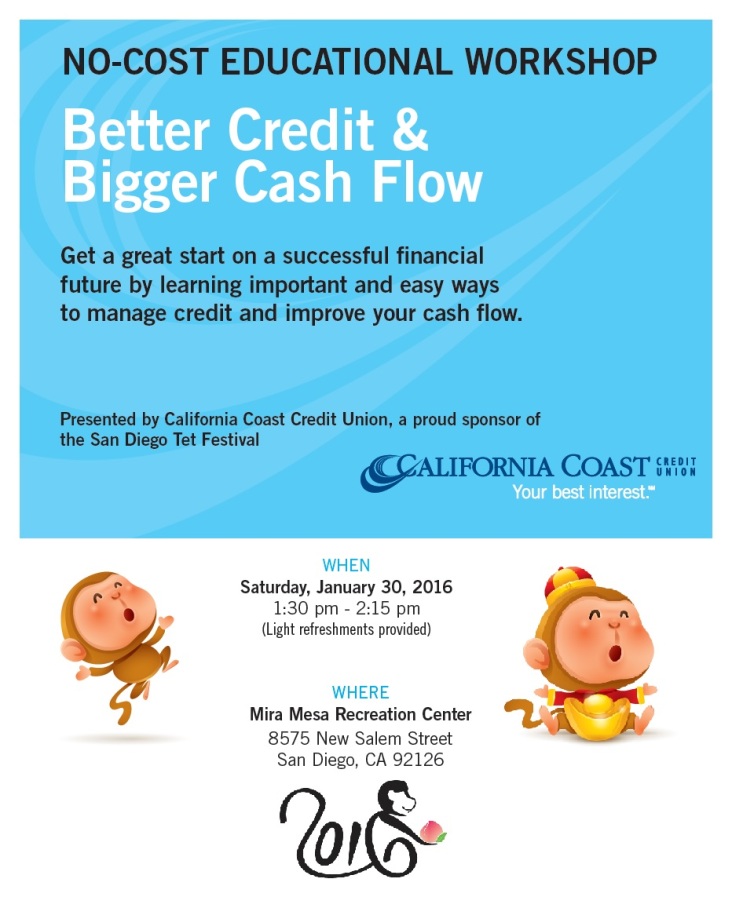 NO-COST EDUCATIONAL WORKSHOP

Better Credit & Bigger Cash Flow

Get a great start on a successful financial future by learning important and easy ways to manage credit and improve your cash flow.

Presented by California Coast Credit Union, a proud sponsor of the San Diego Tet Festival

CALIFORNIA COAST CREDIT UNION
Your best interest.℠

WHEN
Saturday, January 30, 2016
1:30 pm - 2:15 pm
(Light refreshments provided)

WHERE
Mira Mesa Recreation Center
8575 New Salem Street
San Diego, CA 92126

2016